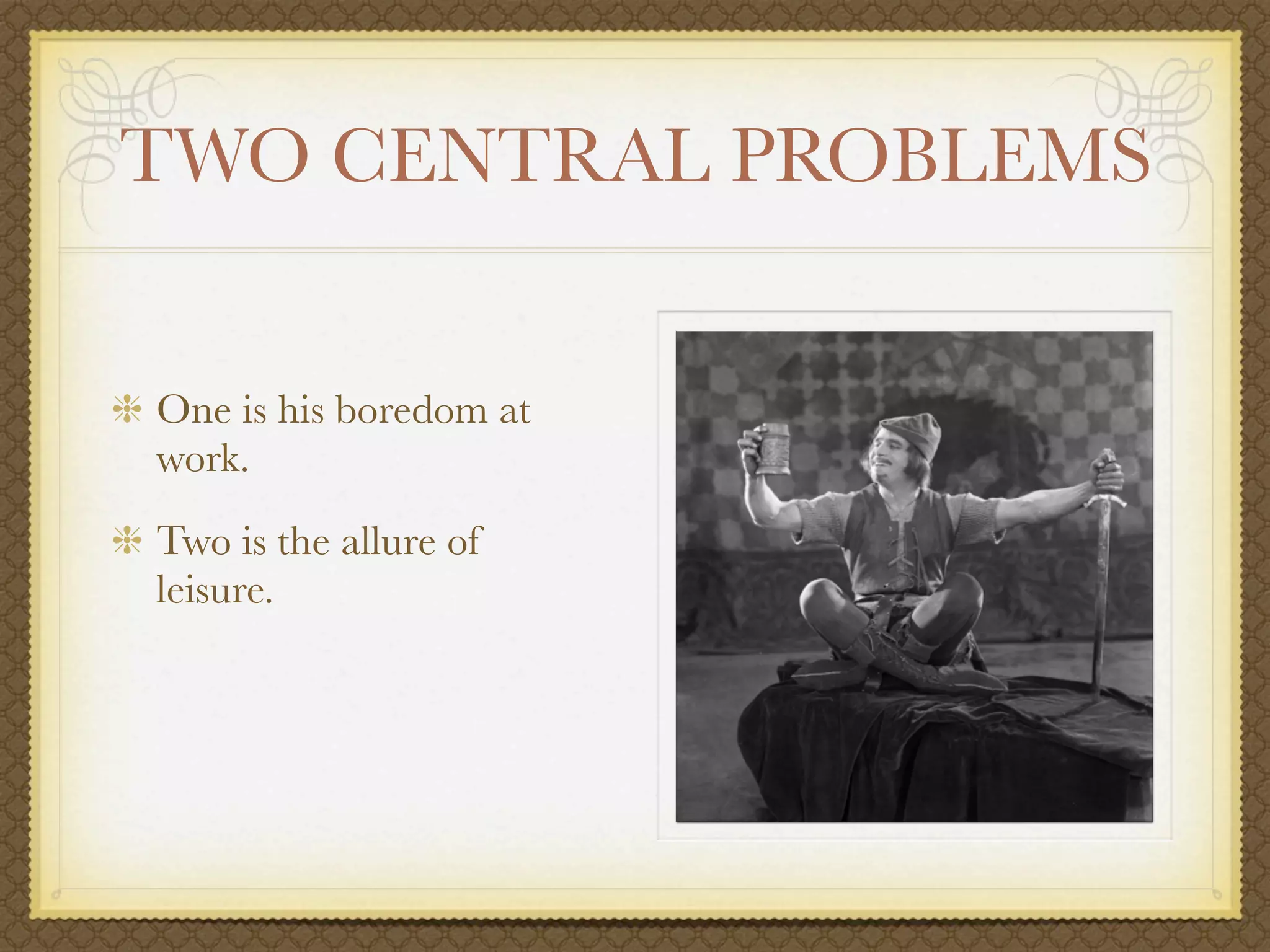 TWO CENTRAL PROBLEMS

One is his boredom at work.

Two is the allure of leisure.